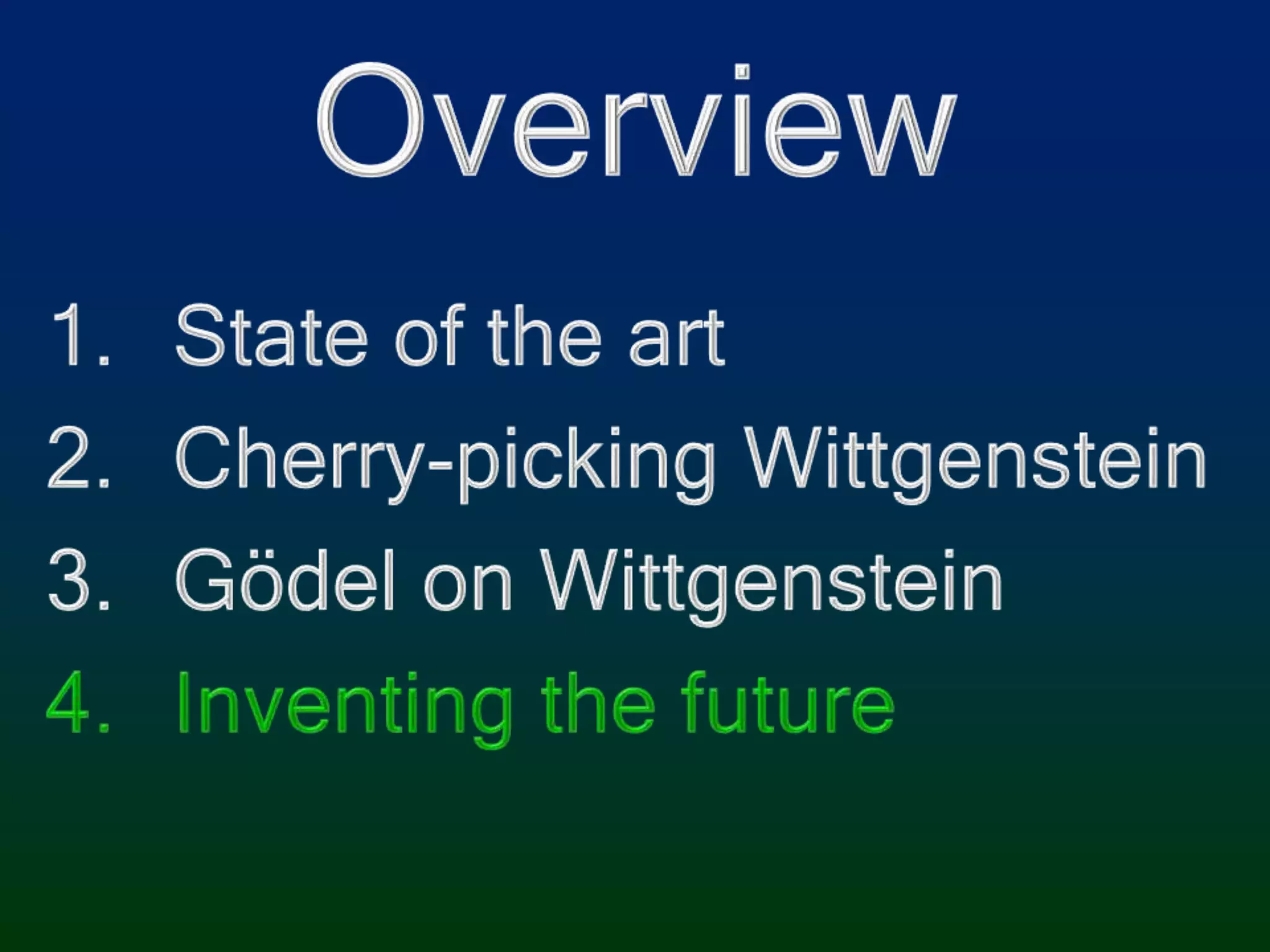 Overview

1. State of the art
2. Cherry-picking Wittgenstein
3. Gödel on Wittgenstein
4. Inventing the future